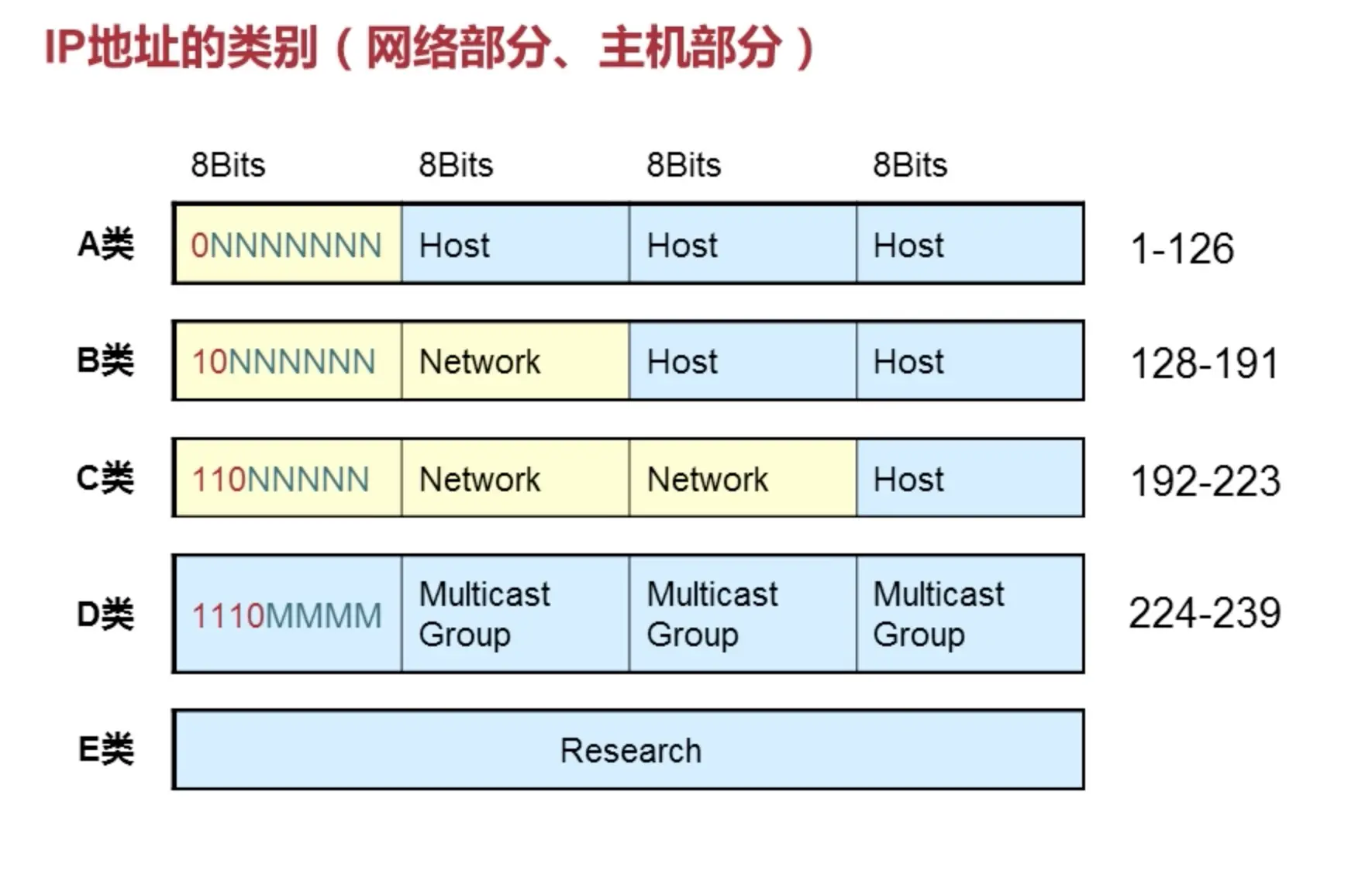 IP地址的类别（网络部分、主机部分）

| | 8Bits | 8Bits | 8Bits | 8Bits | |
|---|---|---|---|---|---|
| A类 | 0NNNNNNN | Host | Host | Host | 1-126 |
| B类 | 10NNNNNN | Network | Host | Host | 128-191 |
| C类 | 110NNNNN | Network | Network | Host | 192-223 |
| D类 | 1110MMMM | Multicast Group | Multicast Group | Multicast Group | 224-239 |
| E类 | Research | | | | |